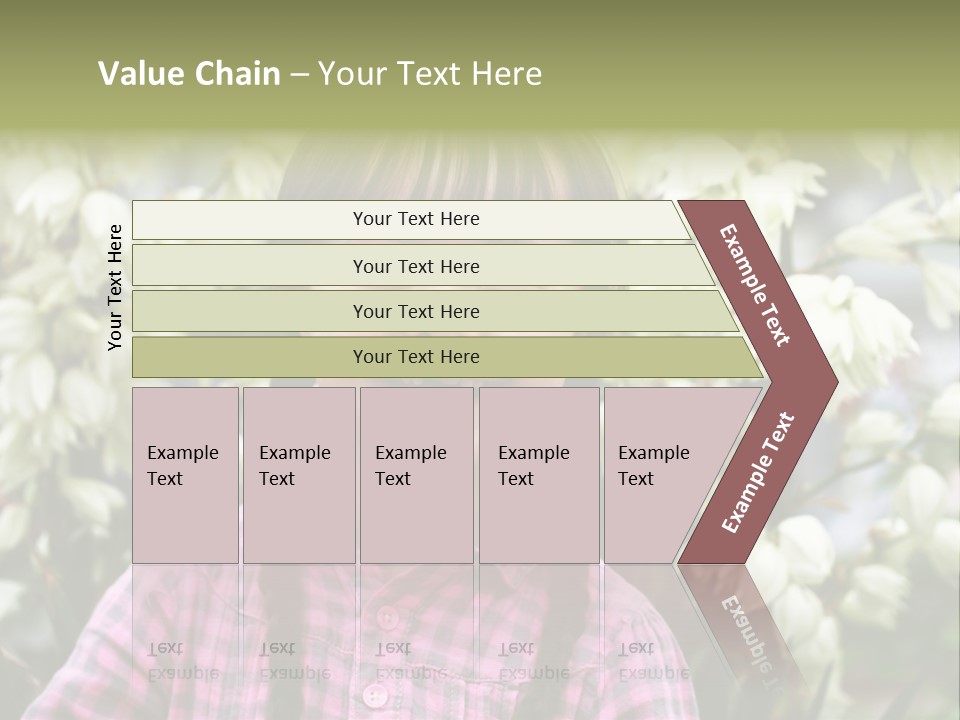 Value Chain – Your Text Here

Your Text Here

Your Text Here

Your Text Here

Your Text Here

Your Text Here

Example Text

Example Text

Example Text

Example Text

Example Text

Example Text

Example Text